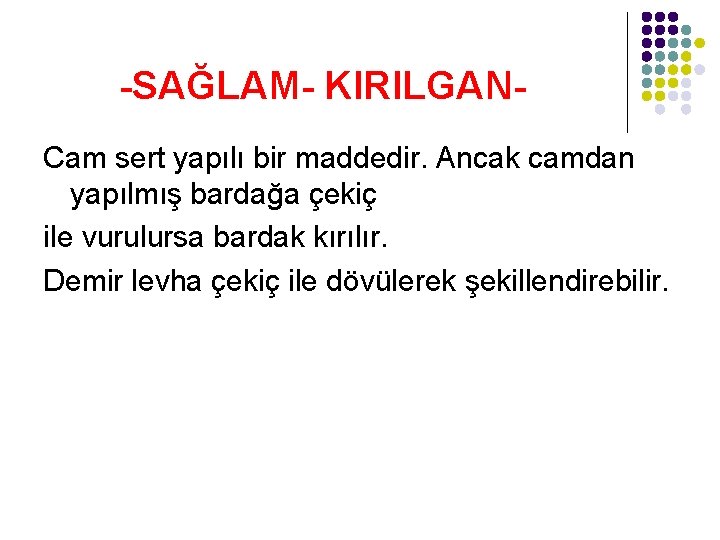 -SAĞLAM- KIRILGAN-

Cam sert yapılı bir maddedir. Ancak camdan yapılmış bardağa çekiç

ile vurulursa bardak kırılır.

Demir levha çekiç ile dövülerek şekillendirebilir.